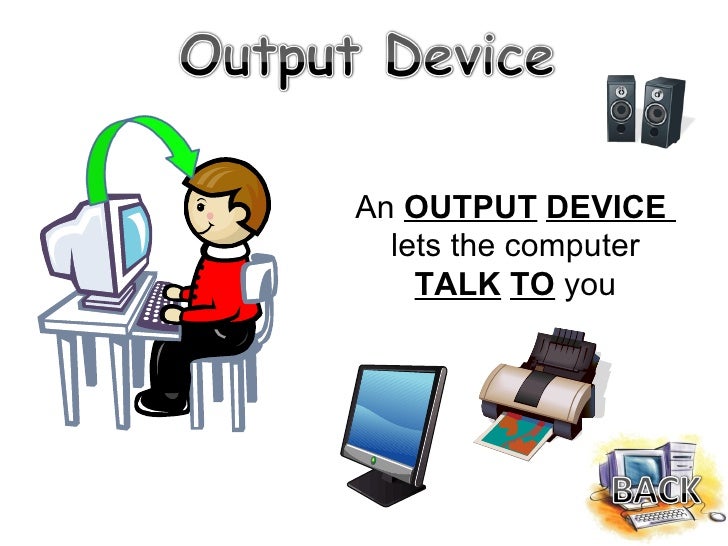 Output Device

An OUTPUT DEVICE lets the computer TALK TO you

BACK